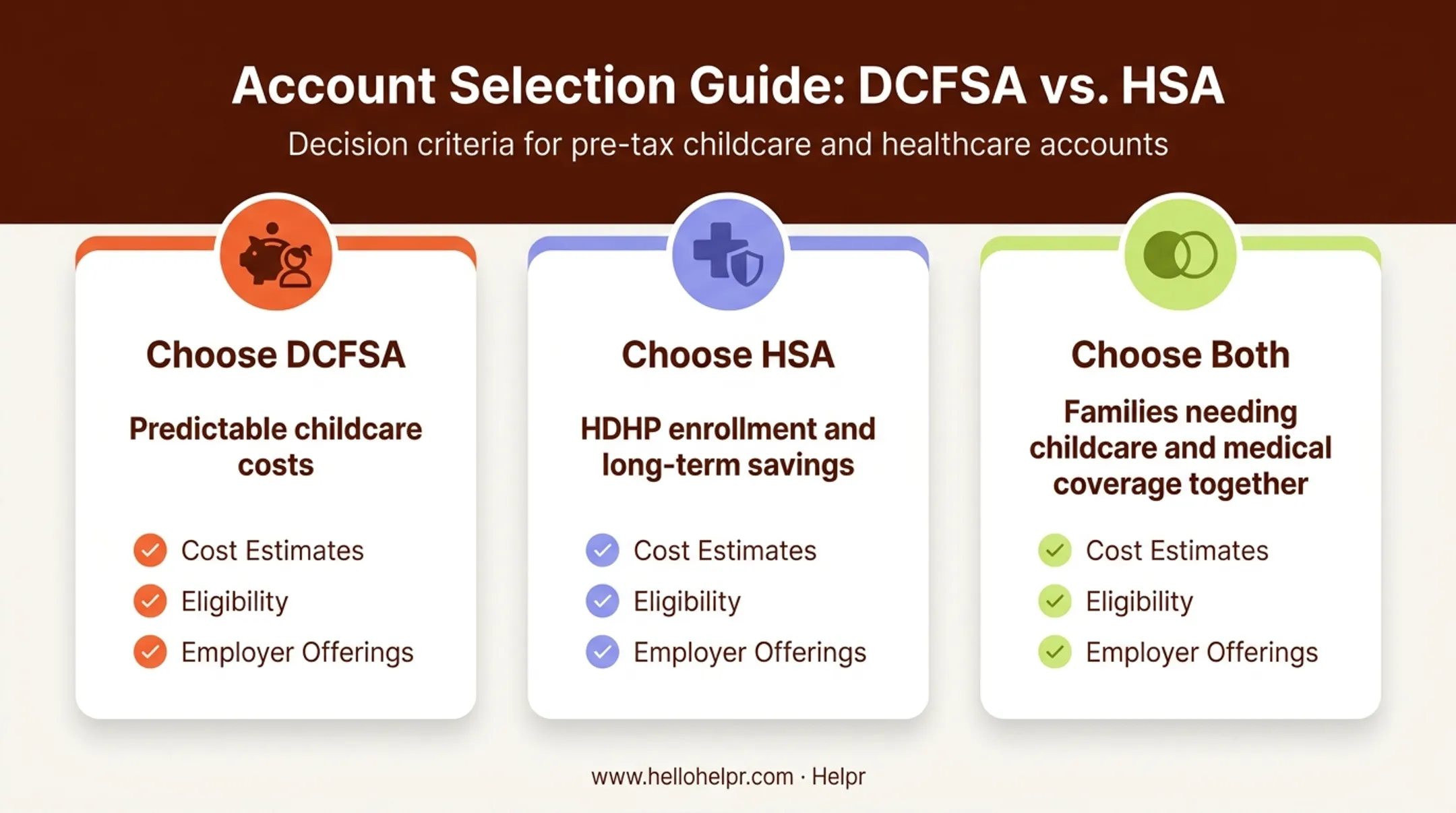 Account Selection Guide: DCFSA vs. HSA

Decision criteria for pre-tax childcare and healthcare accounts

Choose DCFSA

Predictable childcare costs

Cost Estimates
Eligibility
Employer Offerings

Choose HSA

HDHP enrollment and long-term savings

Cost Estimates
Eligibility
Employer Offerings

Choose Both

Families needing childcare and medical coverage together

Cost Estimates
Eligibility
Employer Offerings

www.hellohelpr.com · Helpr